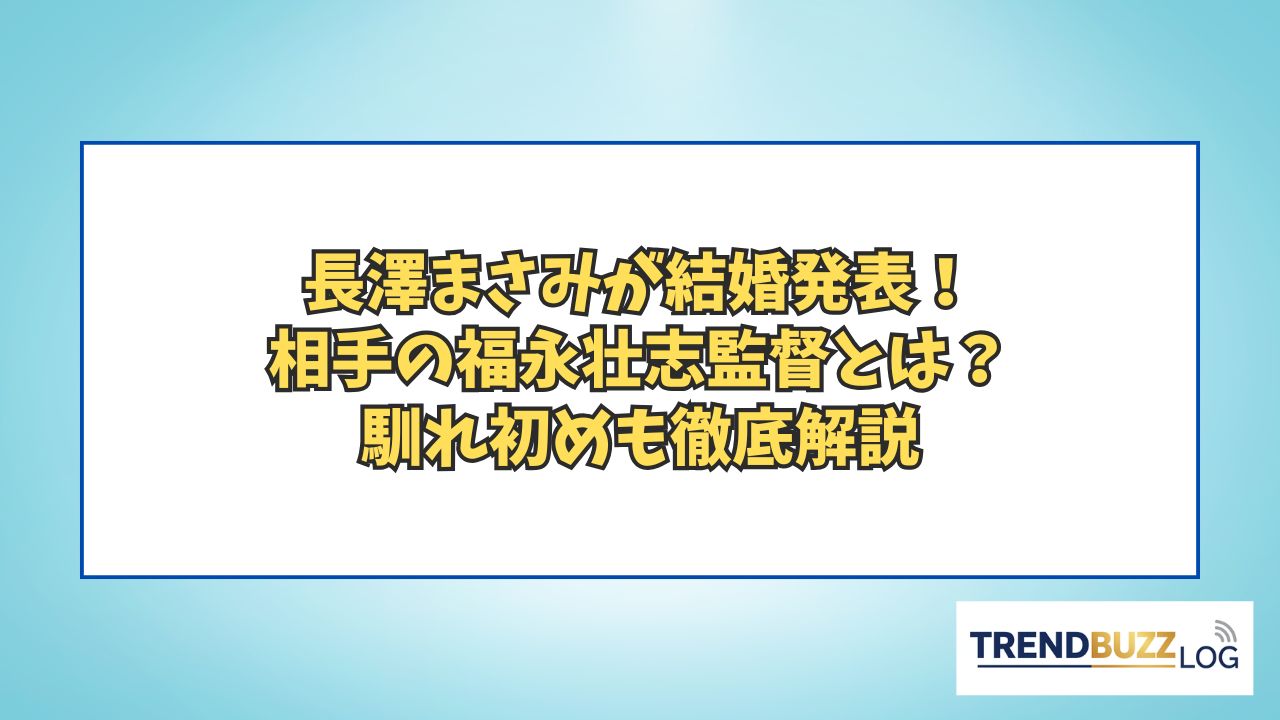 長澤まさみが結婚発表！
相手の福永壮志監督とは？
馴れ初めも徹底解説

TRENDBUZZ LOG